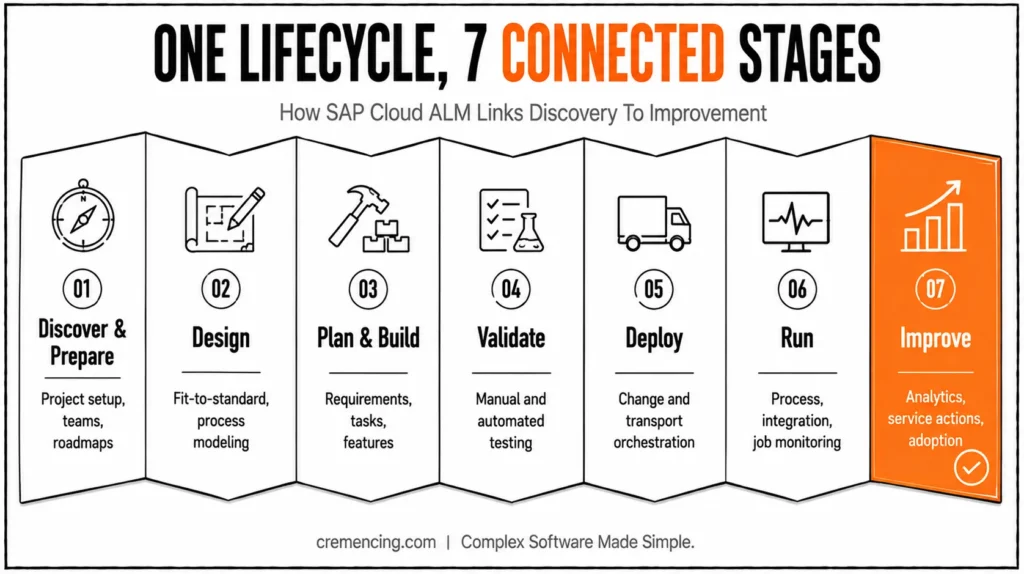 ONE LIFECYCLE, 7 CONNECTED STAGES

How SAP Cloud ALM Links Discovery To Improvement

01
Discover & Prepare
Project setup, teams, roadmaps

02
Design
Fit-to-standard, process modeling

03
Plan & Build
Requirements, tasks, features

04
Validate
Manual and automated testing

05
Deploy
Change and transport orchestration

06
Run
Process, integration, job monitoring

07
Improve
Analytics, service actions, adoption

cremencing.com | Complex Software Made Simple.